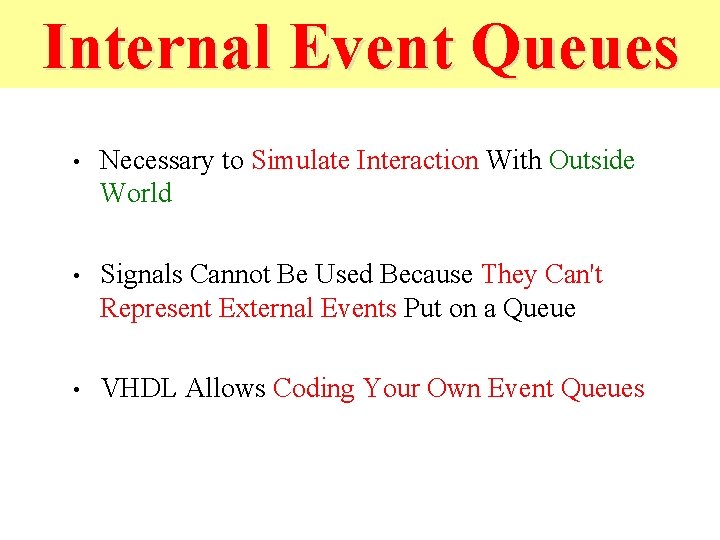 Internal Event Queues

• Necessary to Simulate Interaction With Outside World

• Signals Cannot Be Used Because They Can't Represent External Events Put on a Queue

• VHDL Allows Coding Your Own Event Queues